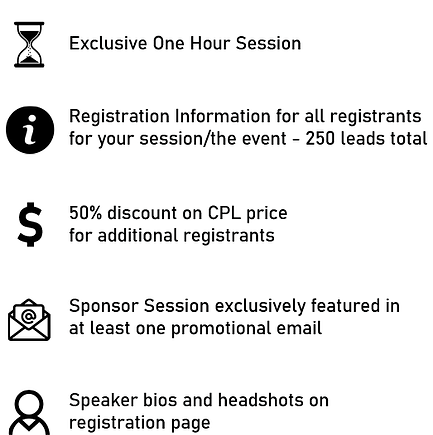 Exclusive One Hour Session

Registration Information for all registrants for your session/the event - 250 leads total

50% discount on CPL price for additional registrants

Sponsor Session exclusively featured in at least one promotional email

Speaker bios and headshots on registration page